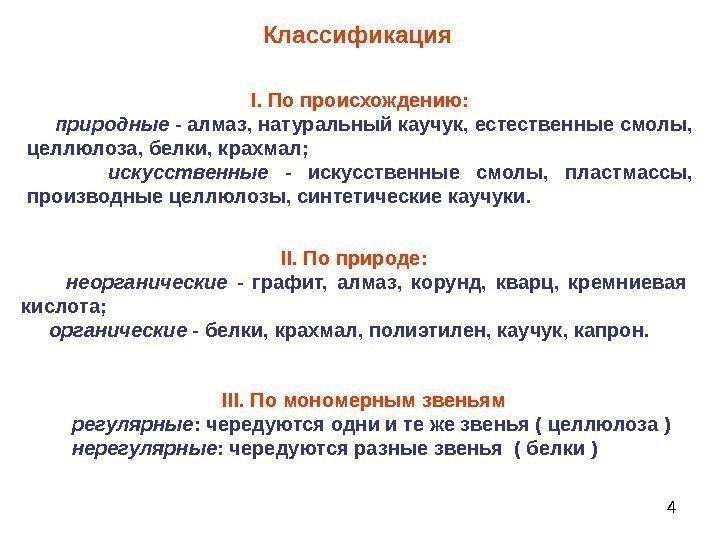 Классификация

I. По происхождению:

природные - алмаз, натуральный каучук, естественные смолы, целлюлоза, белки, крахмал;

искусственные - искусственные смолы, пластмассы, производные целлюлозы, синтетические каучуки.

II. По природе:

неорганические - графит, алмаз, корунд, кварц, кремниевая кислота;

органические - белки, крахмал, полиэтилен, каучук, капрон.

III. По мономерным звеньям

регулярные: чередуются одни и те же звенья ( целлюлоза )

нерегулярные: чередуются разные звенья ( белки )

4